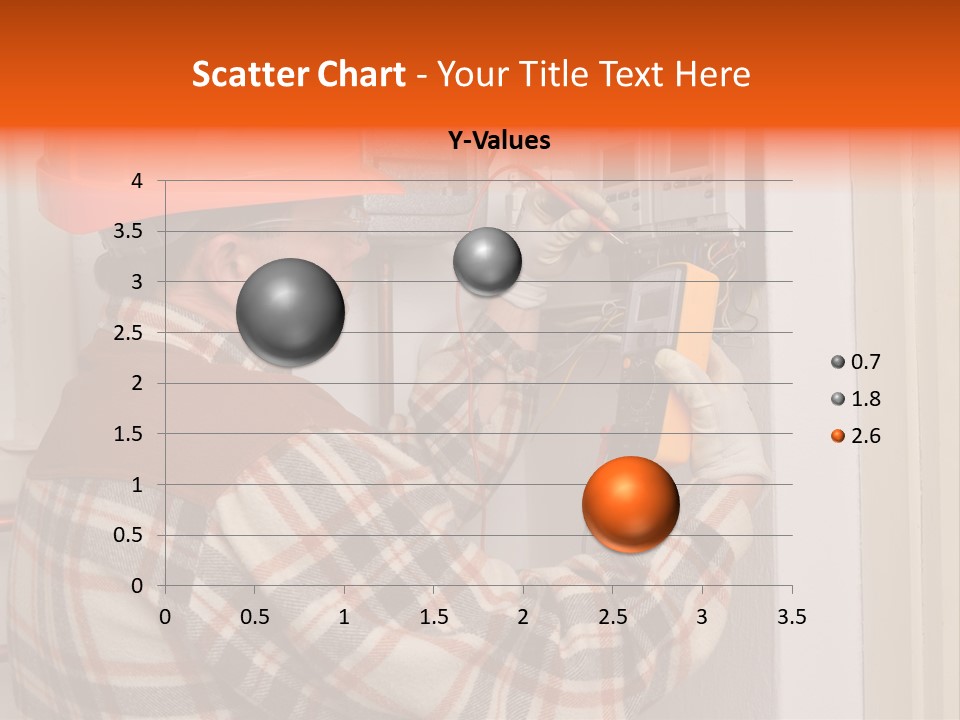 Scatter Chart - Your Title Text Here

Y-Values

4
3.5
3
2.5
2
1.5
1
0.5
0

0 0.5 1 1.5 2 2.5 3 3.5

0.7
1.8
2.6